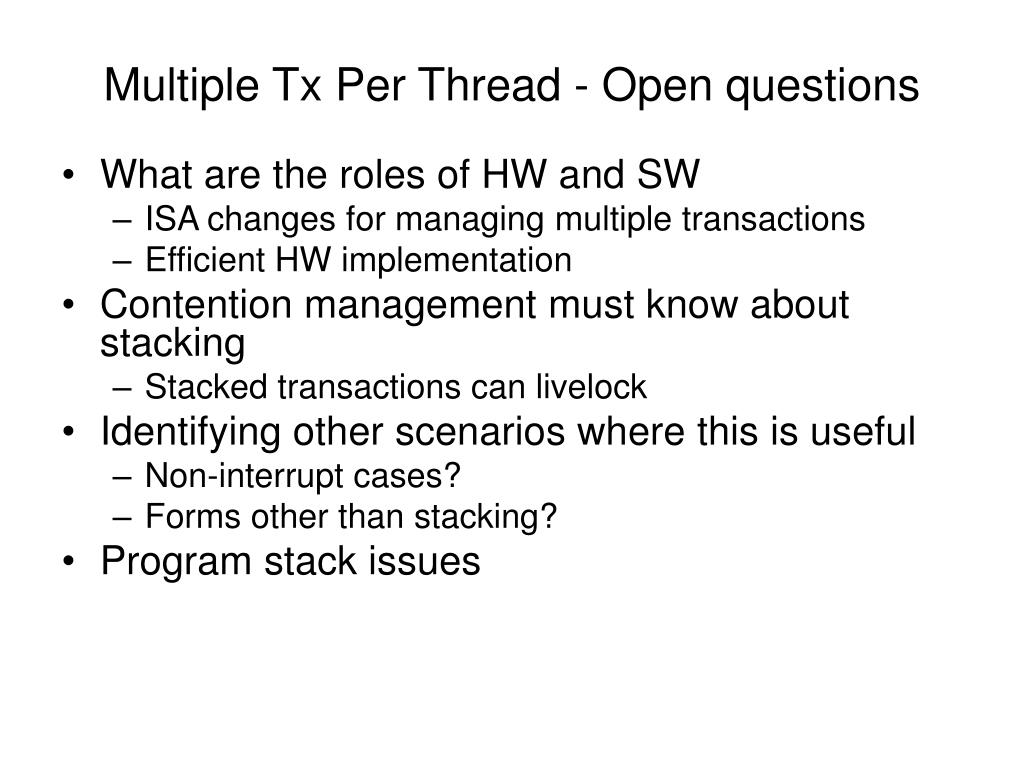 Multiple Tx Per Thread - Open questions

• What are the roles of HW and SW
– ISA changes for managing multiple transactions
– Efficient HW implementation
• Contention management must know about stacking
– Stacked transactions can livelock
• Identifying other scenarios where this is useful
– Non-interrupt cases?
– Forms other than stacking?
• Program stack issues